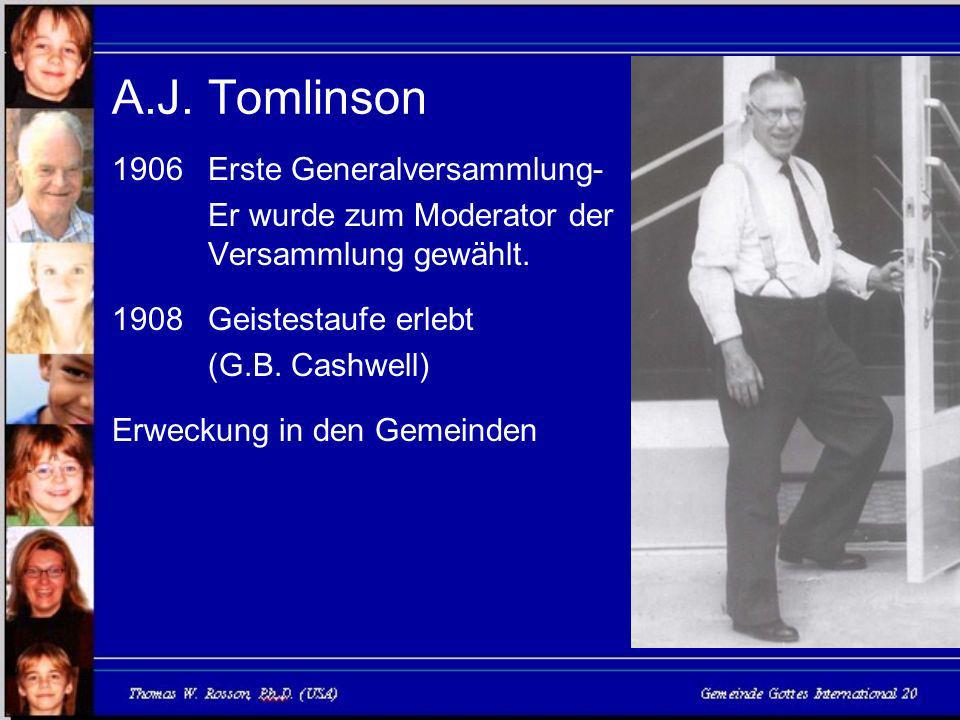 A.J. Tomlinson

1906 Erste Generalversammlung-
Er wurde zum Moderator der Versammlung gewählt.

1908 Geistestaufe erlebt
(G.B. Cashwell)

Erweckung in den Gemeinden

Thomas W. Rosson, Ph.D. (USA)

Gemeinde Gottes International 20